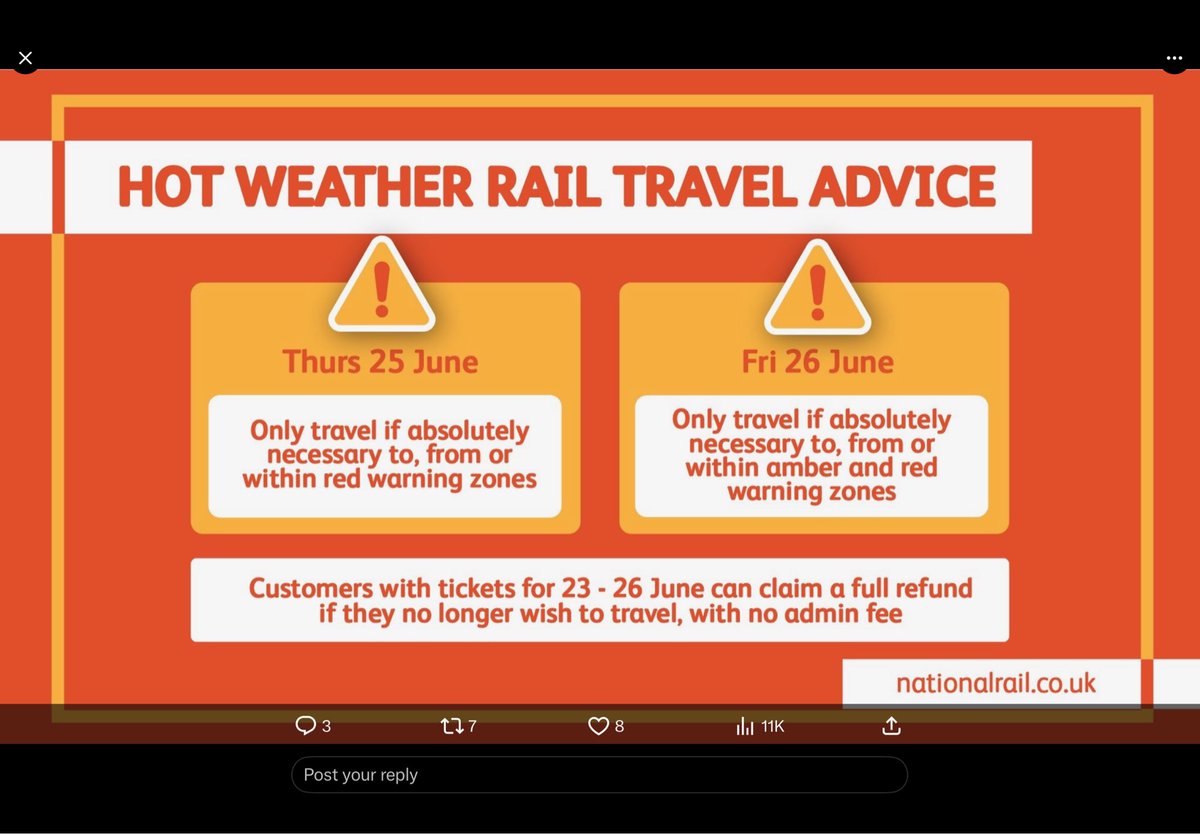 HOT WEATHER RAIL TRAVEL ADVICE

Thurs 25 June

Only travel if absolutely necessary to, from or within red warning zones

Fri 26 June

Only travel if absolutely necessary to, from or within amber and red warning zones

Customers with tickets for 23 - 26 June can claim a full refund if they no longer wish to travel, with no admin fee

nationalrail.co.uk

3
7
8
11K

Post your reply